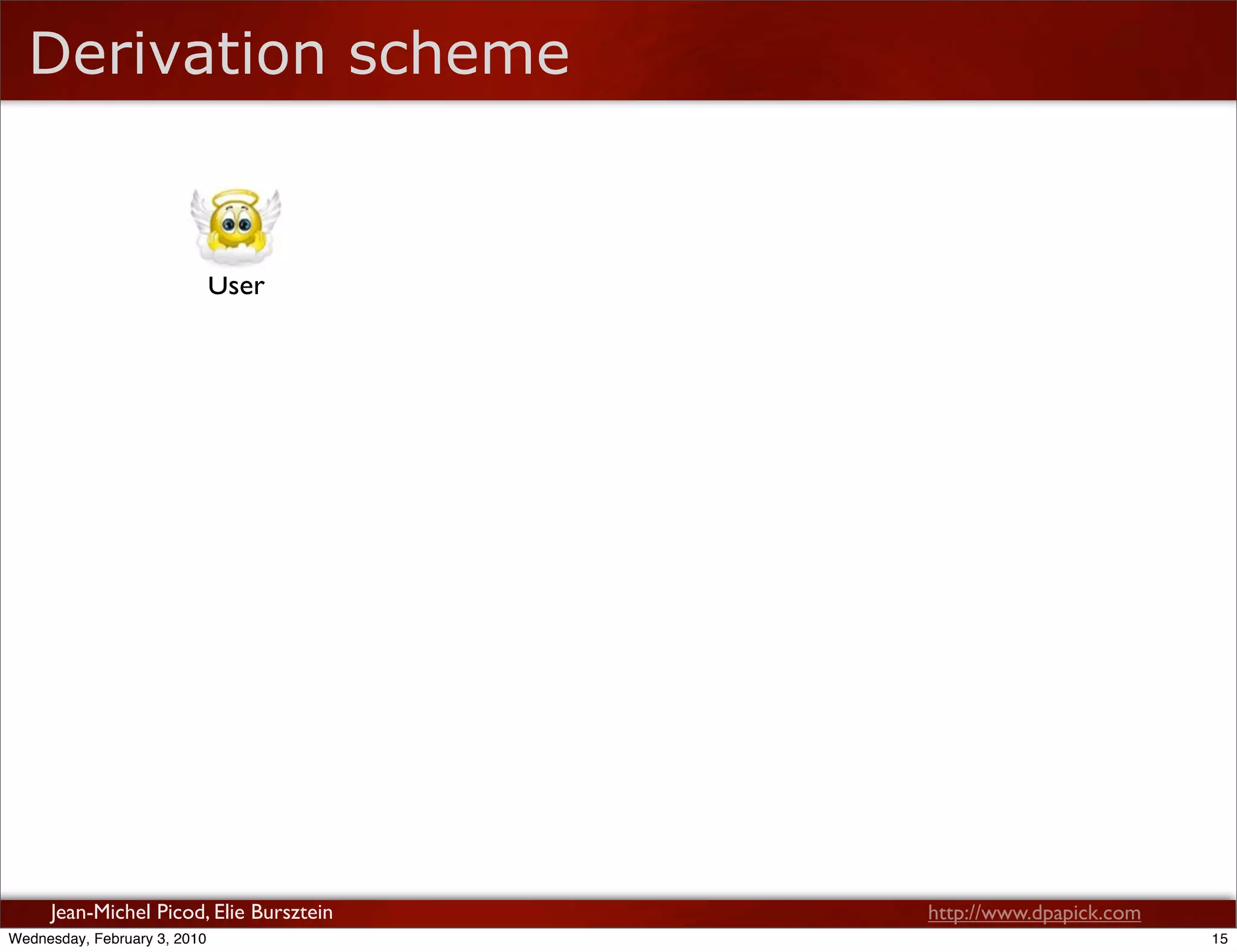 Derivation scheme

User

Jean-Michel Picod, Elie Bursztein

http://www.dpapick.com

Wednesday, February 3, 2010

15